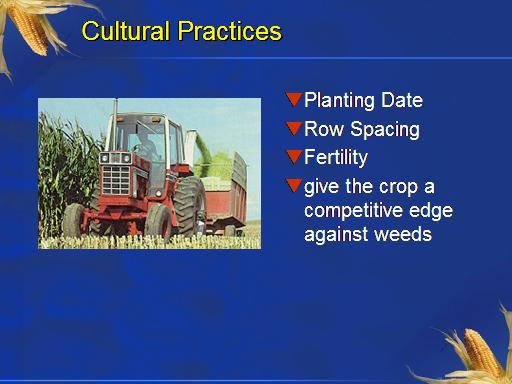 Cultural Practices

Planting Date
Row Spacing
Fertility
give the crop a competitive edge against weeds